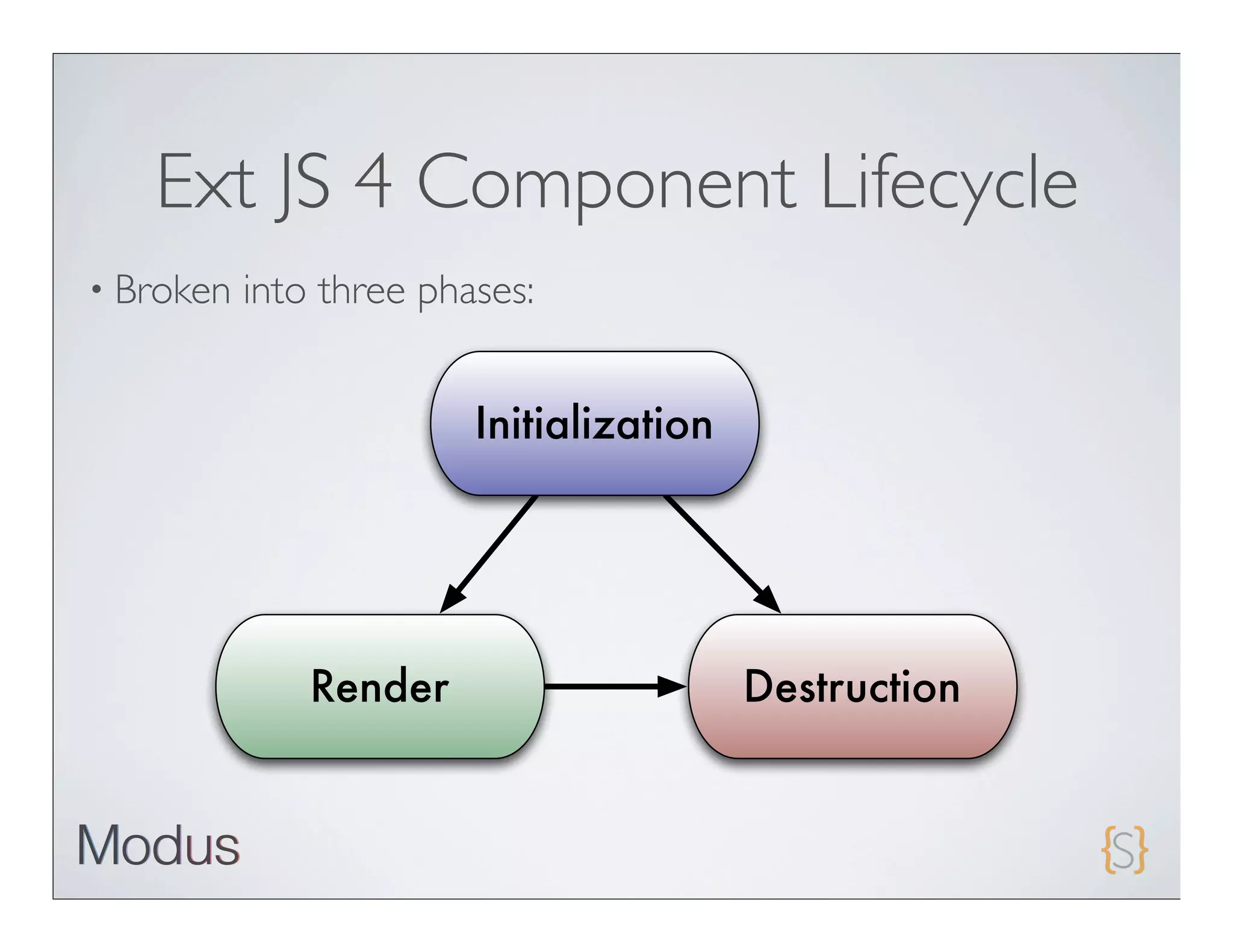 Ext JS 4 Component Lifecycle

• Broken into three phases:

Initialization

Render

Destruction

Modus

{S}